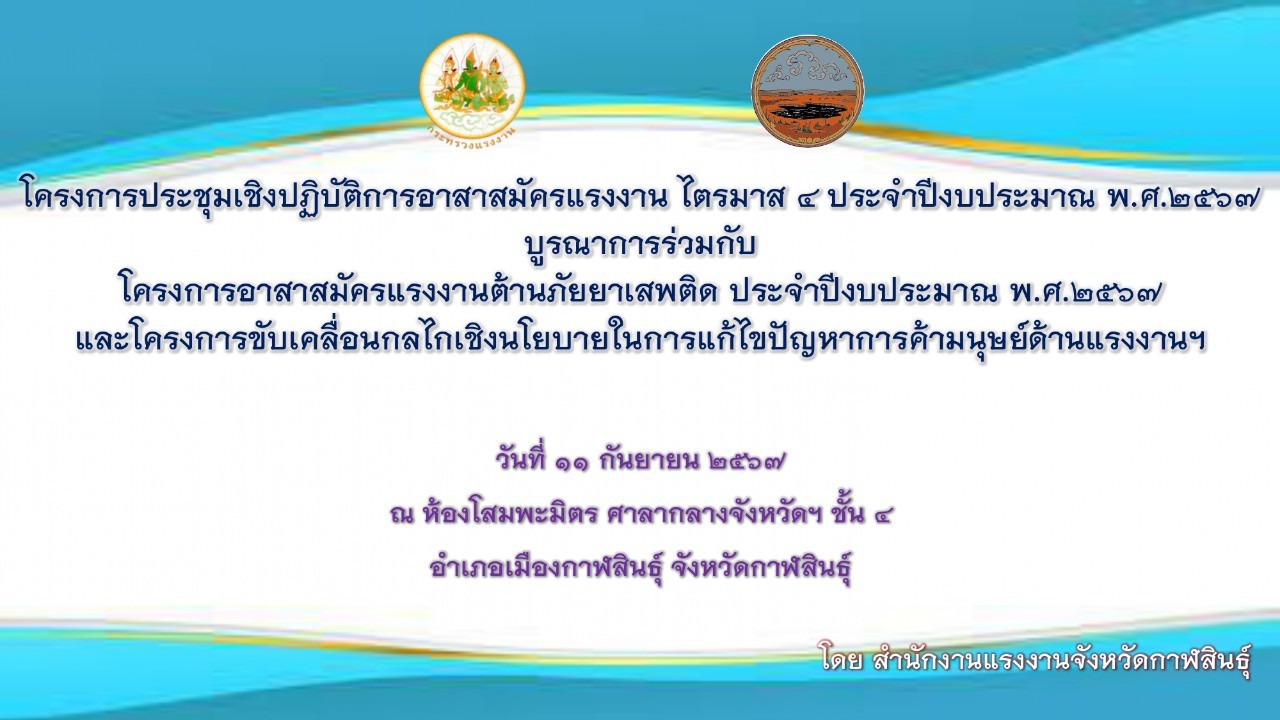 กระทรวงแรงงาน

โครงการประชุมเชิงปฏิบัติการอาสาสมัครแรงงาน ไตรมาส ๔ ประจำปีงบประมาณ พ.ศ.๒๕๖๗
บูรณาการร่วมกับ
โครงการอาสาสมัครแรงงานต้านภัยยาเสพติด ประจำปีงบประมาณ พ.ศ.๒๕๖๗
และโครงการขับเคลื่อนกลไกเชิงนโยบายในการแก้ไขปัญหาการค้ามนุษย์ด้านแรงงานฯ

วันที่ ๑๑ กันยายน ๒๕๖๗
ณ ห้องโสมพะมิตร ศาลากลางจังหวัดฯ ชั้น ๔
อำเภอเมืองกาฬสินธุ์ จังหวัดกาฬสินธุ์

โดย สำนักงานแรงงานจังหวัดกาฬสินธุ์